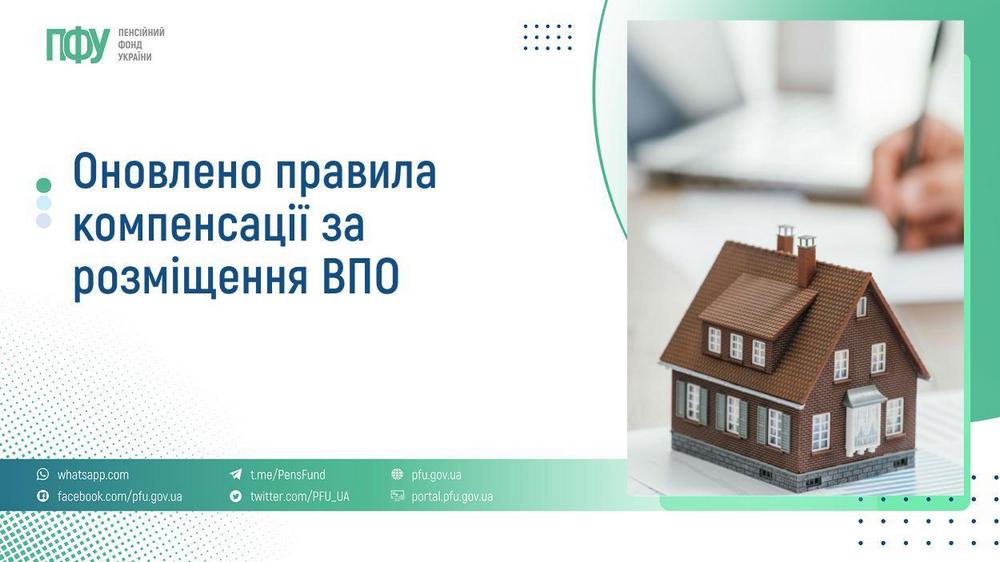 ПФУ ПЕНСІЙНИЙ ФОНД УКРАЇНИ

Оновлено правила компенсації за розміщення ВПО

whatsapp.com
facebook.com/pfu.gov.ua
t.me/PensFund
twitter.com/PFU_UA
pfu.gov.ua
portal.pfu.gov.ua